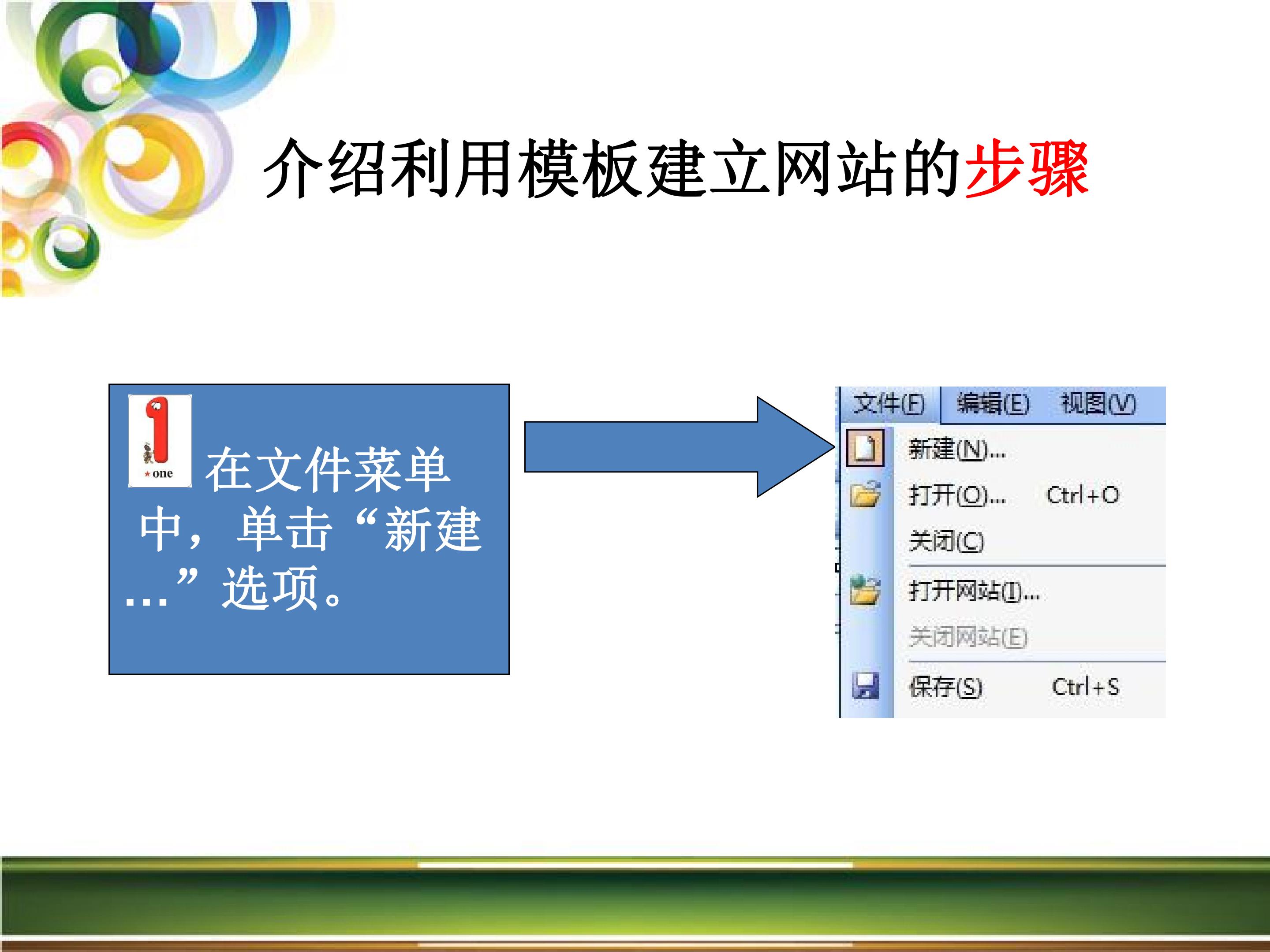 介绍利用模板建立网站的步骤

one

在文件菜单中，单击“新建…”选项。

文件(F) 编辑(E) 视图(V)

新建(N)...

打开(O)... Ctrl+O

关闭(C)

打开网站(I)...

关闭网站(E)

保存(S) Ctrl+S